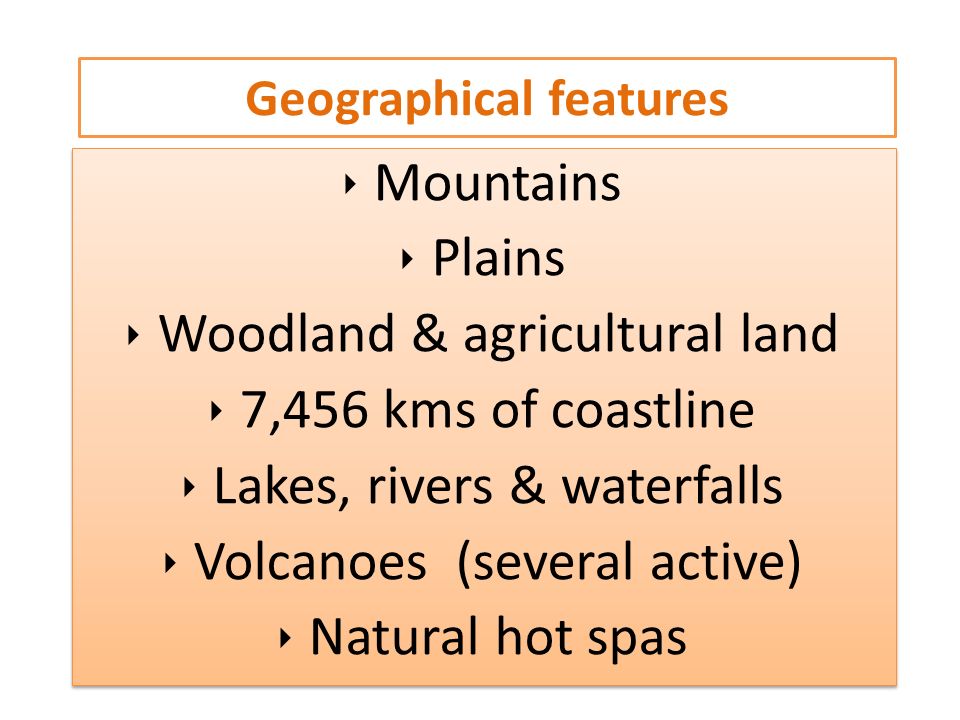 Geographical features

‣ Mountains
‣ Plains
‣ Woodland & agricultural land
‣ 7,456 kms of coastline
‣ Lakes, rivers & waterfalls
‣ Volcanoes (several active)
‣ Natural hot spas